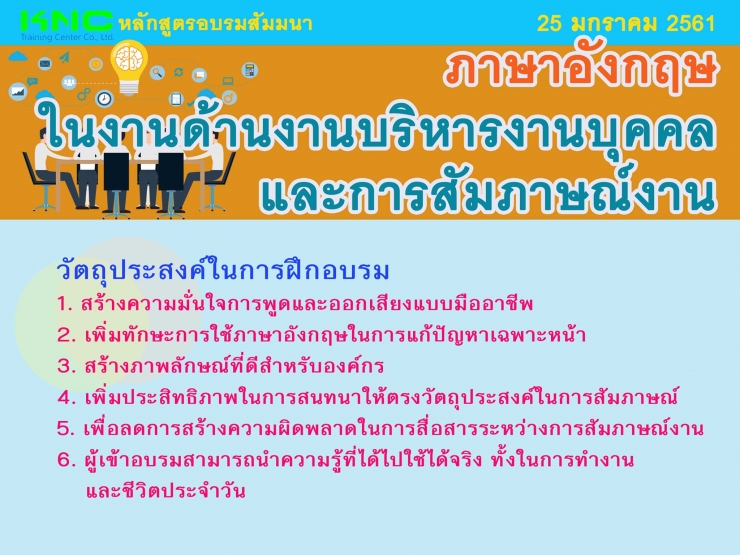 KNC Training Center Co., Ltd. หลักสูตรอบรมสัมมนา

25 มกราคม 2561

ภาษาอังกฤษ
ในงานด้านงานบริหารงานบุคคล
และการสัมภาษณ์งาน

วัตถุประสงค์ในการฝึกอบรม
1. สร้างความมั่นใจการพูดและออกเสียงแบบมืออาชีพ
2. เพิ่มทักษะการใช้ภาษาอังกฤษในการแก้ปัญหาเฉพาะหน้า
3. สร้างภาพลักษณ์ที่ดีสำหรับองค์กร
4. เพิ่มประสิทธิภาพในการสนทนาให้ตรงวัตถุประสงค์ในการสัมภาษณ์
5. เพื่อลดการสร้างความผิดพลาดในการสื่อสารระหว่างการสัมภาษณ์งาน
6. ผู้เข้าอบรมสามารถนำความรู้ที่ได้ไปใช้ได้จริง ทั้งในการทำงาน และชีวิตประจำวัน